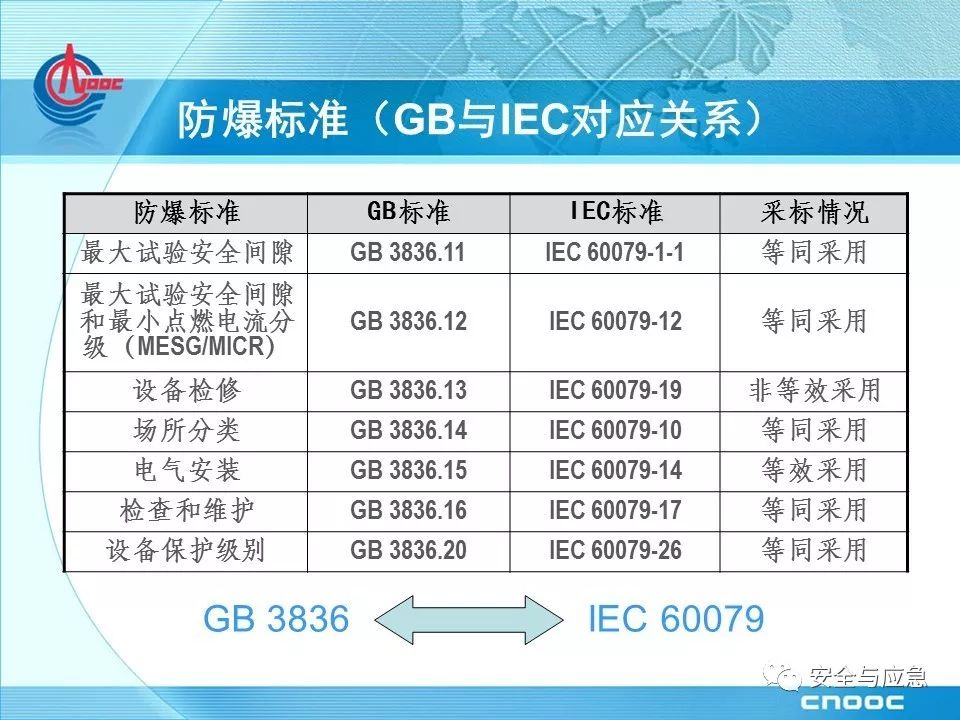 CNOOC

防爆标准（GB与IEC对应关系）

| 防爆标准 | GB标准 | IEC标准 | 采标情况 |
|---|---|---|---|
| 最大试验安全间隙 | GB 3836.11 | IEC 60079-1-1 | 等同采用 |
| 最大试验安全间隙和最小点燃电流分级（MESG/MICR） | GB 3836.12 | IEC 60079-12 | 等同采用 |
| 设备检修 | GB 3836.13 | IEC 60079-19 | 非等效采用 |
| 场所分类 | GB 3836.14 | IEC 60079-10 | 等同采用 |
| 电气安装 | GB 3836.15 | IEC 60079-14 | 等效采用 |
| 检查和维护 | GB 3836.16 | IEC 60079-17 | 等同采用 |
| 设备保护级别 | GB 3836.20 | IEC 60079-26 | 等同采用 |

GB 3836 IEC 60079

安全与应急

CNOOC